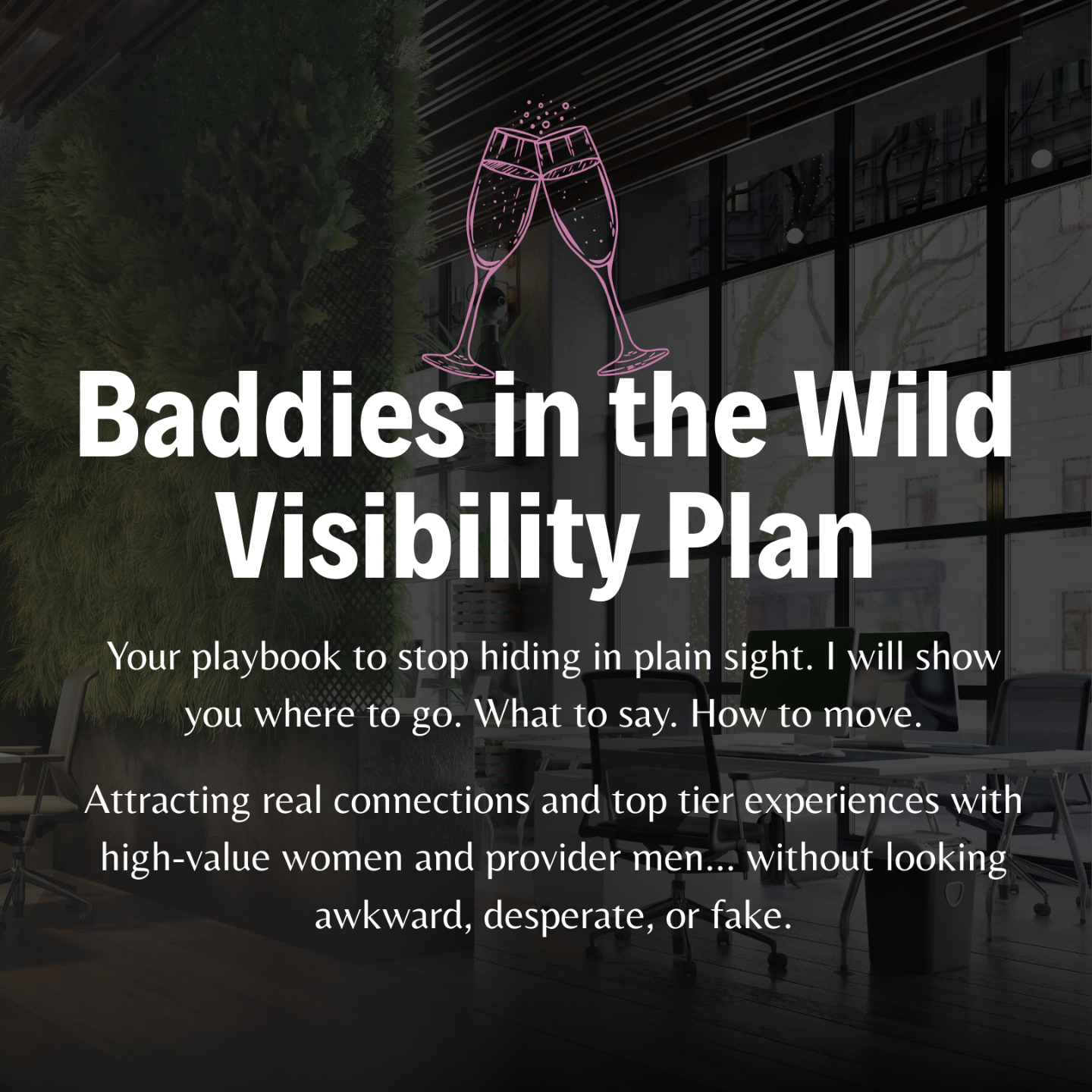 Baddies in the Wild Visibility Plan

Your playbook to stop hiding in plain sight. I will show you where to go. What to say. How to move.

Attracting real connections and top tier experiences with high-value women and provider men... without looking awkward, desperate, or fake.